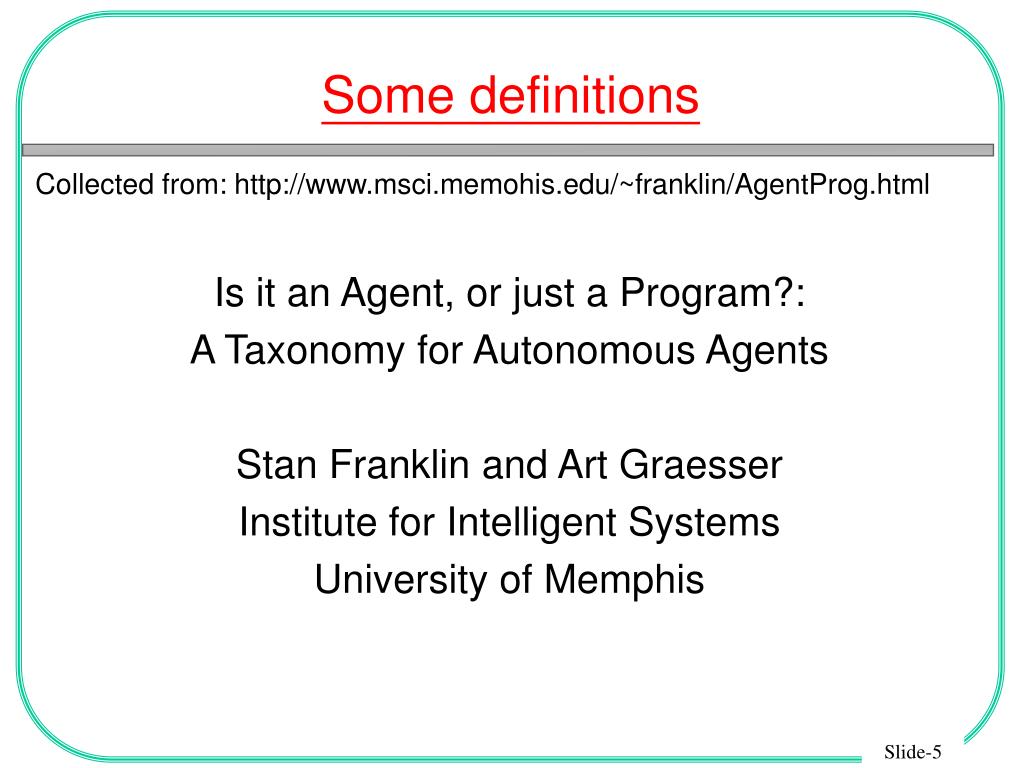 Some definitions

Collected from: http://www.msci.memohis.edu/~franklin/AgentProg.html

Is it an Agent, or just a Program?:
A Taxonomy for Autonomous Agents

Stan Franklin and Art Graesser
Institute for Intelligent Systems
University of Memphis

Slide-5